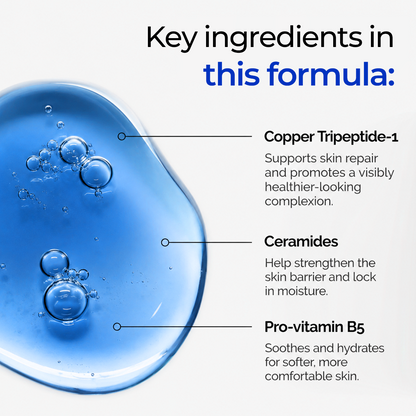 Key ingredients in this formula:

Copper Tripeptide-1

Supports skin repair and promotes a visibly healthier-looking complexion.

Ceramides

Help strengthen the skin barrier and lock in moisture.

Pro-vitamin B5

Soothes and hydrates for softer, more comfortable skin.